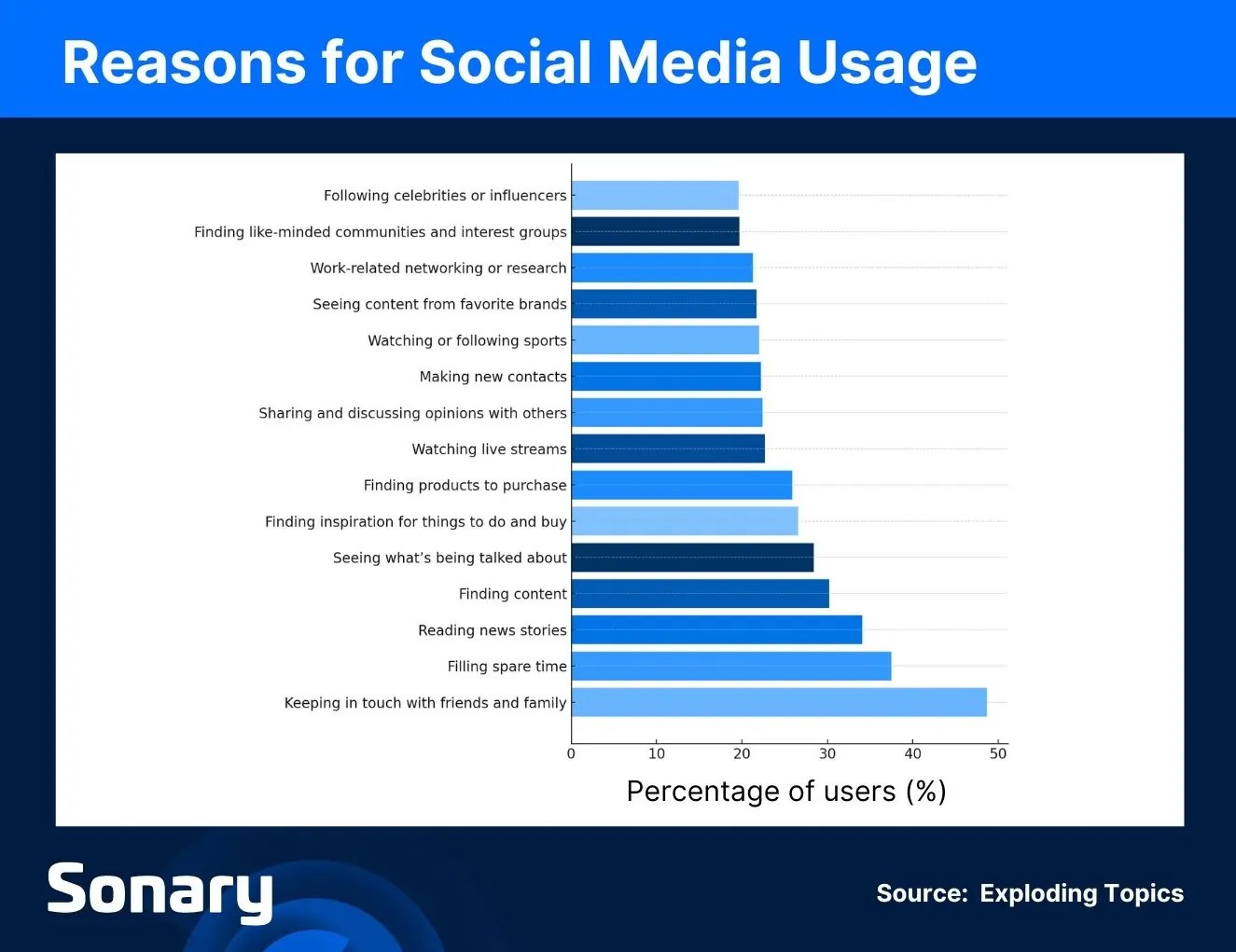 Reasons for Social Media Usage

Following celebrities or influencers
Finding like-minded communities and interest groups
Work-related networking or research
Seeing content from favorite brands
Watching or following sports
Making new contacts
Sharing and discussing opinions with others
Watching live streams
Finding products to purchase
Finding inspiration for things to do and buy
Seeing what's being talked about
Finding content
Reading news stories
Filling spare time
Keeping in touch with friends and family

0 10 20 30 40 50

Percentage of users (%)

Sonary

Source: Exploding Topics